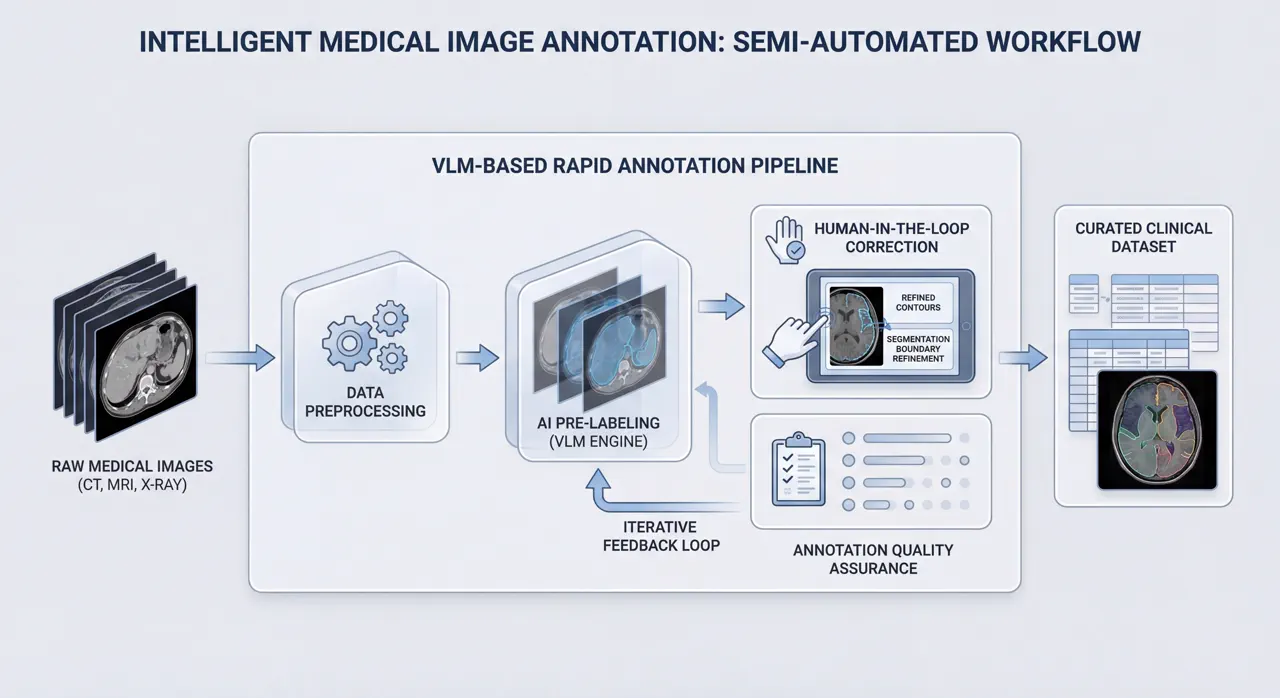 INTELLIGENT MEDICAL IMAGE ANNOTATION: SEMI-AUTOMATED WORKFLOW

VLM-BASED RAPID ANNOTATION PIPELINE

RAW MEDICAL IMAGES
(CT, MRI, X-RAY)

DATA PREPROCESSING

AI PRE-LABELING
(VLM ENGINE)

HUMAN-IN-THE-LOOP CORRECTION

REFINED CONTOURS

SEGMENTATION BOUNDARY REFINEMENT

ITERATIVE FEEDBACK LOOP

ANNOTATION QUALITY ASSURANCE

CURATED CLINICAL DATASET